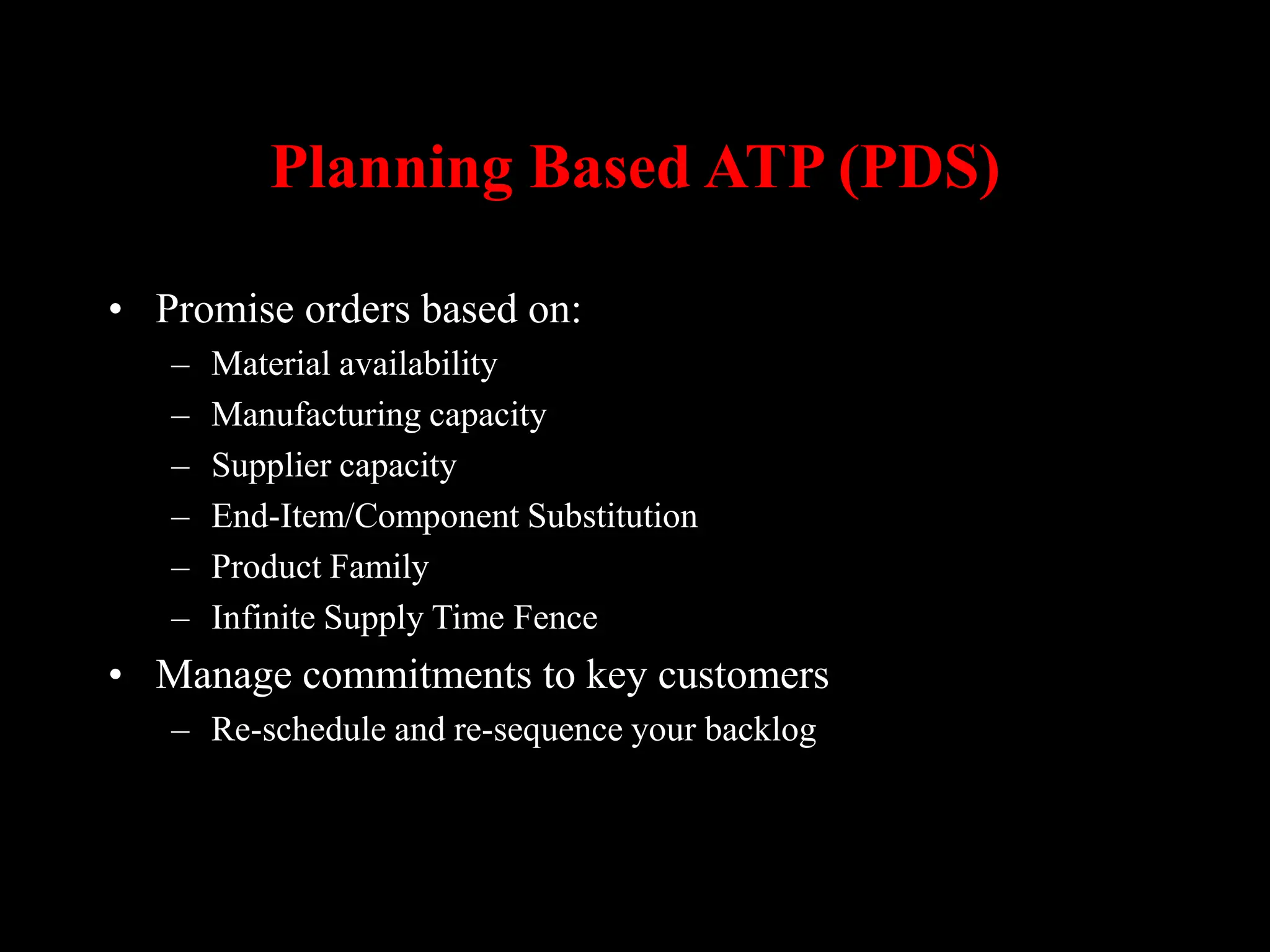 Planning Based ATP (PDS)

• Promise orders based on:
– Material availability
– Manufacturing capacity
– Supplier capacity
– End-Item/Component Substitution
– Product Family
– Infinite Supply Time Fence
• Manage commitments to key customers
– Re-schedule and re-sequence your backlog